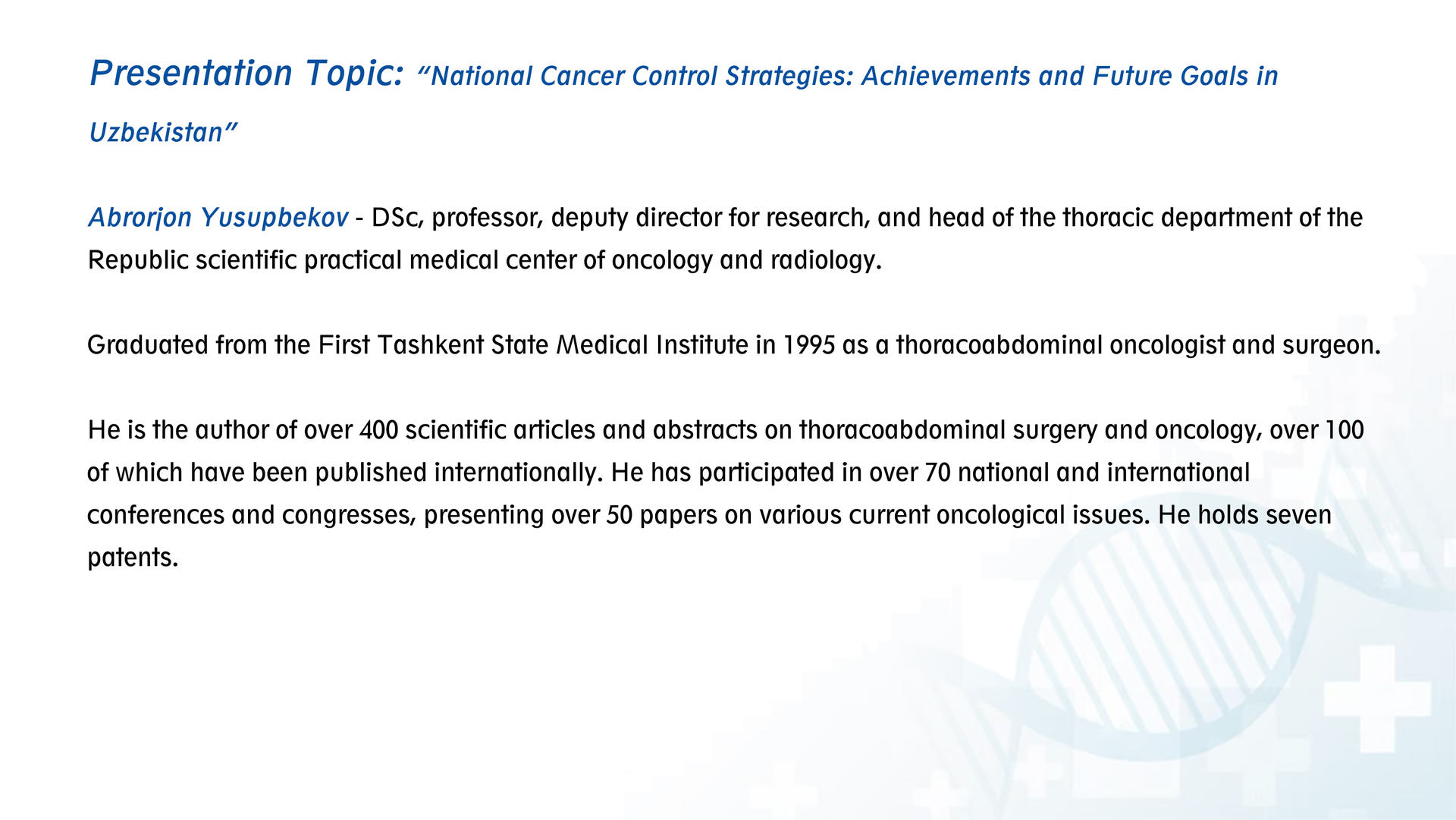 Presentation Topic: “National Cancer Control Strategies: Achievements and Future Goals in Uzbekistan”

Abrorjon Yusupbekov - DSc, professor, deputy director for research, and head of the thoracic department of the Republic scientific practical medical center of oncology and radiology.

Graduated from the First Tashkent State Medical Institute in 1995 as a thoracoabdominal oncologist and surgeon.

He is the author of over 400 scientific articles and abstracts on thoracoabdominal surgery and oncology, over 100 of which have been published internationally. He has participated in over 70 national and international conferences and congresses, presenting over 50 papers on various current oncological issues. He holds seven patents.